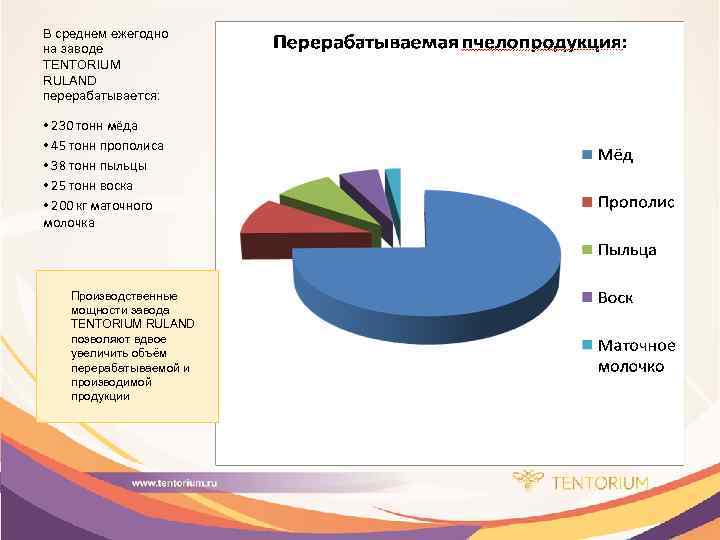 В среднем ежегодно на заводе TENTORIUM RULAND перерабатывается:

• 230 тонн мёда
• 45 тонн прополиса
• 38 тонн пыльцы
• 25 тонн воска
• 200 кг маточного молочка

Производственные мощности завода TENTORIUM RULAND позволяют вдвое увеличить объём перерабатываемой и производимой продукции

Перерабатываемая пчелопродукция:

Мёд
Прополис
Пыльца
Воск
Маточное молочко

www.tentorium.ru

TENTORIUM